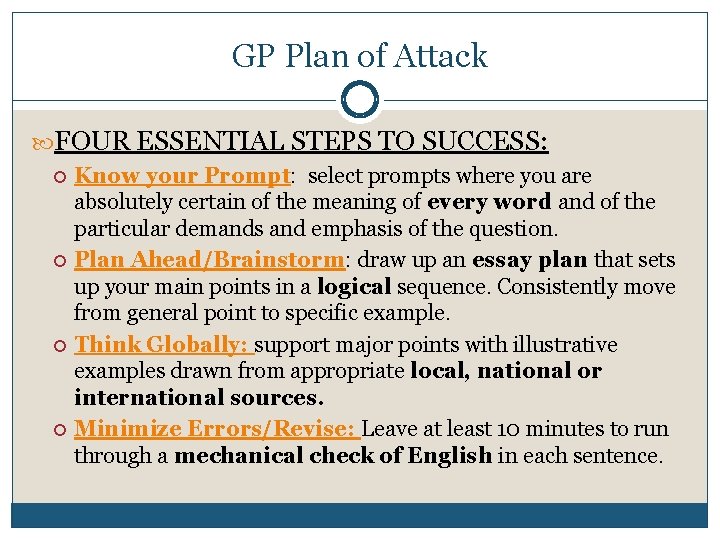 GP Plan of Attack

FOUR ESSENTIAL STEPS TO SUCCESS:

Know your Prompt: select prompts where you are absolutely certain of the meaning of every word and of the particular demands and emphasis of the question.

Plan Ahead/Brainstorm: draw up an essay plan that sets up your main points in a logical sequence. Consistently move from general point to specific example.

Think Globally: support major points with illustrative examples drawn from appropriate local, national or international sources.

Minimize Errors/Revise: Leave at least 10 minutes to run through a mechanical check of English in each sentence.